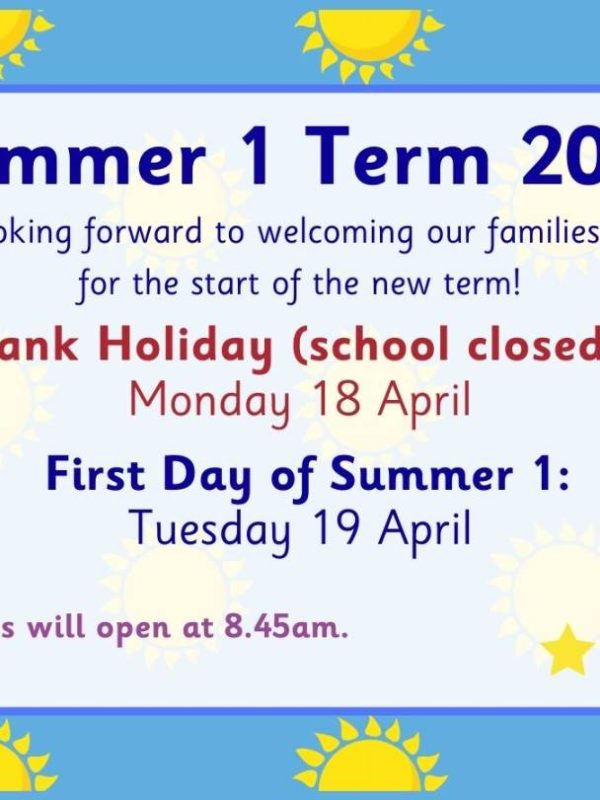 mmer 1 Term 20

oking forward to welcoming our families
for the start of the new term!

ank Holiday (school closed
Monday 18 April

First Day of Summer 1:
Tuesday 19 April

s will open at 8.45am.